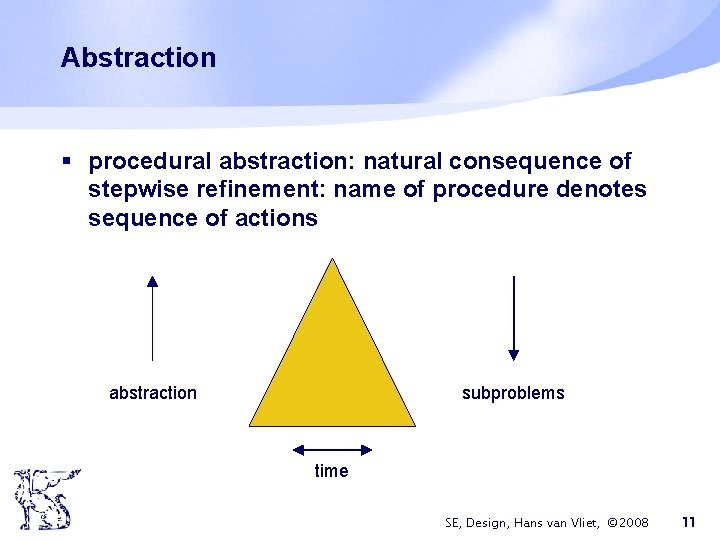 Abstraction

▪ procedural abstraction: natural consequence of stepwise refinement: name of procedure denotes sequence of actions

abstraction

subproblems

time

SE, Design, Hans van Vliet, ©2008 11